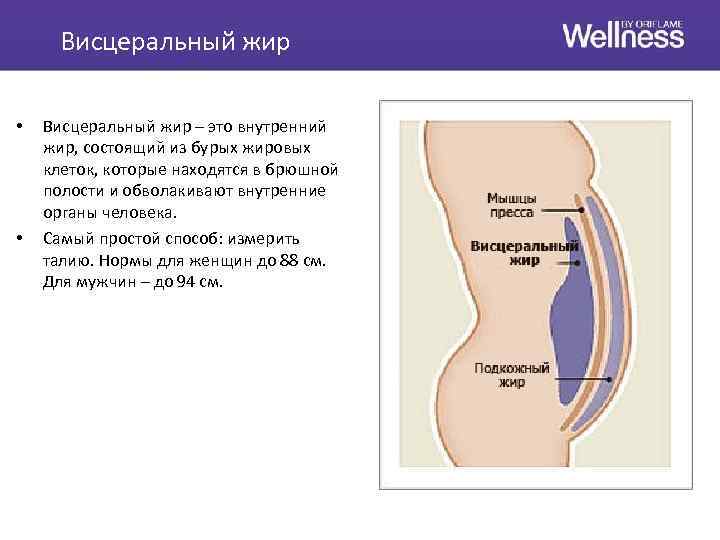 Висцеральный жир

Wellness BY ORIFLAME

• Висцеральный жир – это внутренний жир, состоящий из бурых жировых клеток, которые находятся в брюшной полости и обволакивают внутренние органы человека.

• Самый простой способ: измерить талию. Нормы для женщин до 88 см. Для мужчин – до 94 см.

Мышцы пресса

Висцеральный жир

Подкожный жир